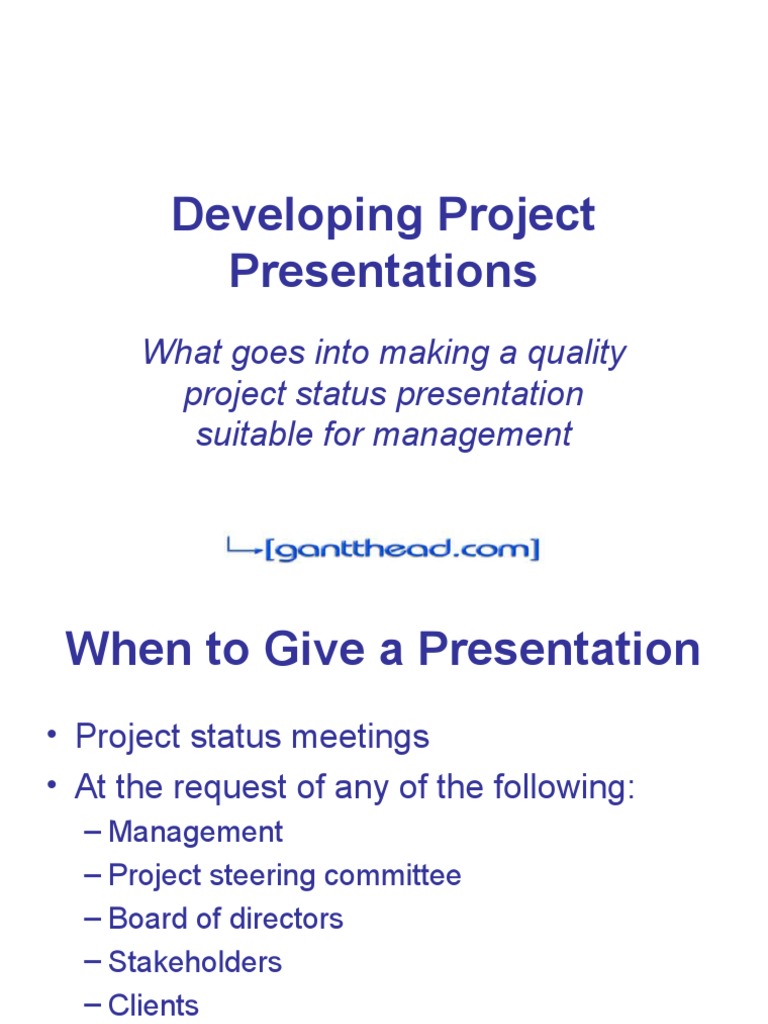 Developing Project Presentations

What goes into making a quality project status presentation suitable for management

[gantthead.com]

When to Give a Presentation

• Project status meetings
• At the request of any of the following:
– Management
– Project steering committee
– Board of directors
– Stakeholders
– Clients